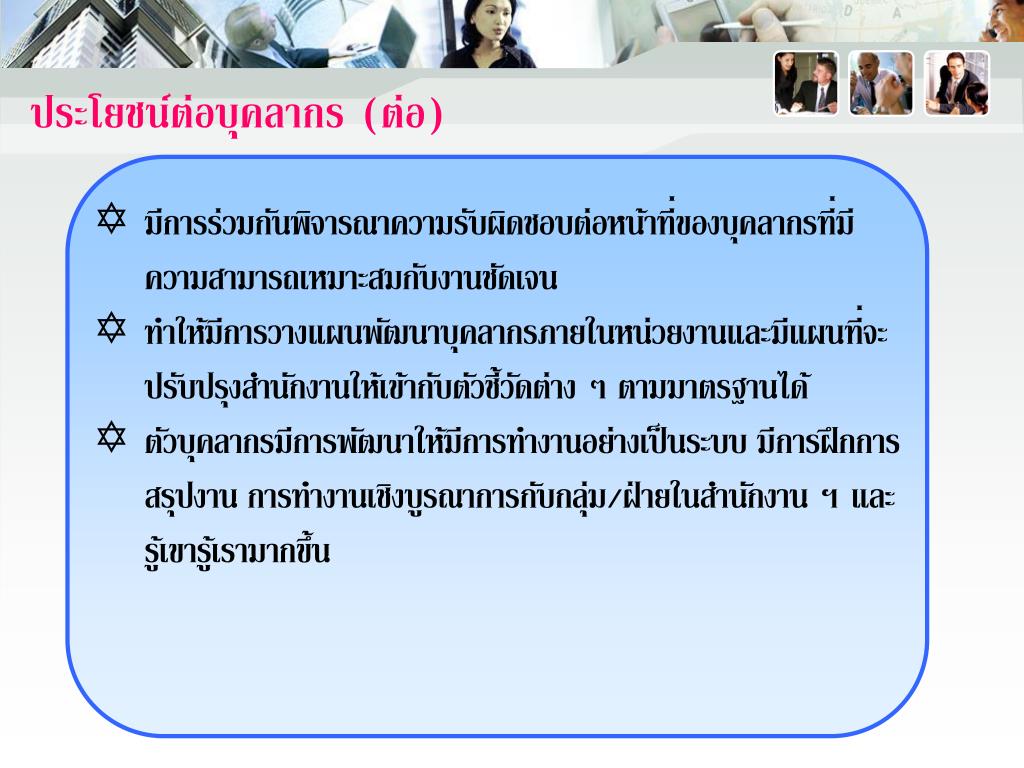 ประโยชน์ต่อบุคลากร (ต่อ)

✡ มีการร่วมกันพิจารณาความรับผิดชอบต่อหน้าที่ของบุคลากรที่มีความสามารถเหมาะสมกับงานชัดเจน

✡ ทำให้มีการวางแผนพัฒนาบุคลากรภายในหน่วยงานและมีแผนที่จะปรับปรุงสำนักงานให้เข้ากับตัวชี้วัดต่าง ๆ ตามมาตรฐานได้

✡ ตัวบุคลากรมีการพัฒนาให้มีการทำงานอย่างเป็นระบบ มีการฝึกการสรุปงาน การทำงานเชิงบูรณาการกับกลุ่ม/ฝ่ายในสำนักงาน ฯ และรู้เขารู้เรามากขึ้น